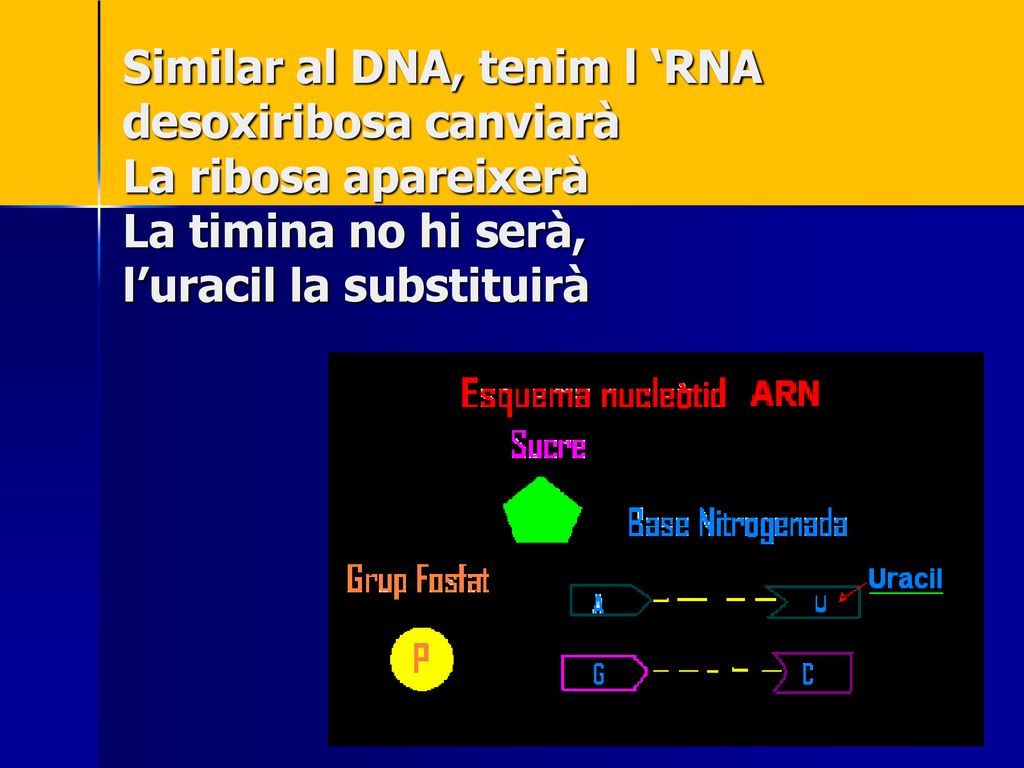 Similar al DNA, tenim l ‘RNA
desoxiribosa canviarà
La ribosa apareixerà
La timina no hi serà,
l’uracil la substituirà

Esquema nucleòtid ARN

Sucre

Base Nitrogenada

Grup Fosfat

Uracil

A

U

P

G

C